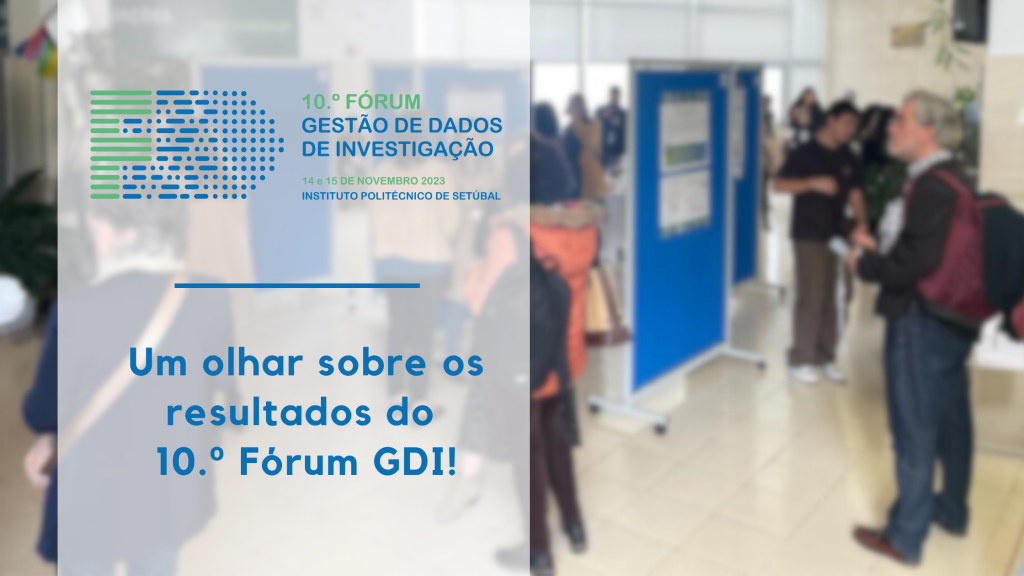 10.º FÓRUM
GESTÃO DE DADOS
DE INVESTIGAÇÃO
14 e 15 DE NOVEMBRO 2023
INSTITUTO POLITÉCNICO DE SETÚBAL

Um olhar sobre os resultados do 10.º Fórum GDI!